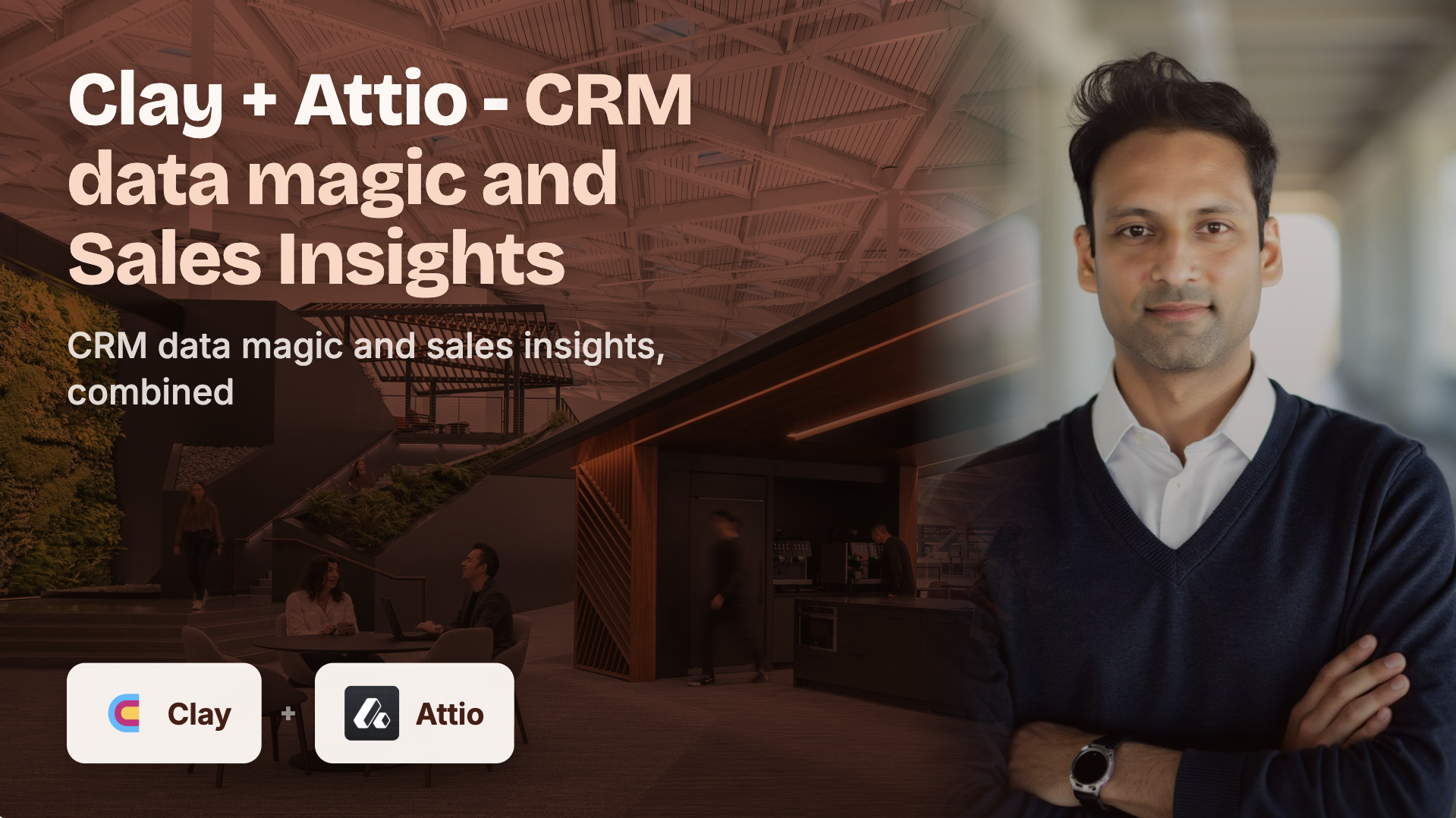 Clay + Attio - CRM data magic and Sales Insights

CRM data magic and sales insights, combined

Clay

+

Attio